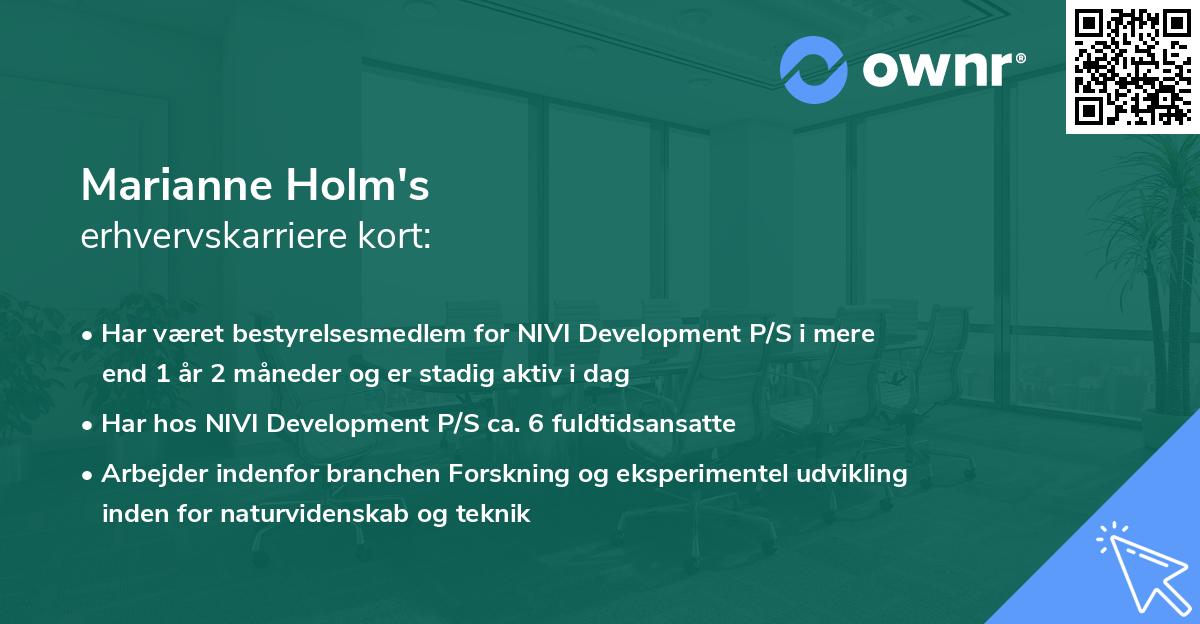 ownr®

Marianne Holm's
erhvervskarriere kort:

• Har været bestyrelsesmedlem for NIVI Development P/S i mere end 1 år 2 måneder og er stadig aktiv i dag
• Har hos NIVI Development P/S ca. 6 fuldtidsansatte
• Arbejder indenfor branchen Forskning og eksperimentel udvikling inden for naturvidenskab og teknik